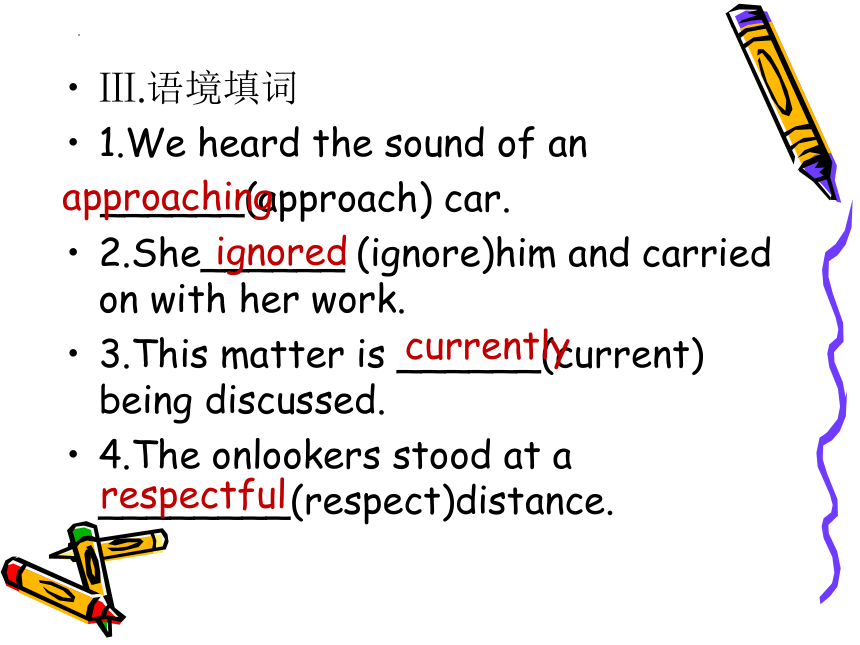 • III.语境填词

• 1.We heard the sound of an approaching(approach) car.

• 2.She ignored (ignore)him and carried on with her work.

• 3.This matter is currently(current) being discussed.

• 4.The onlookers stood at a respectful(respect)distance.